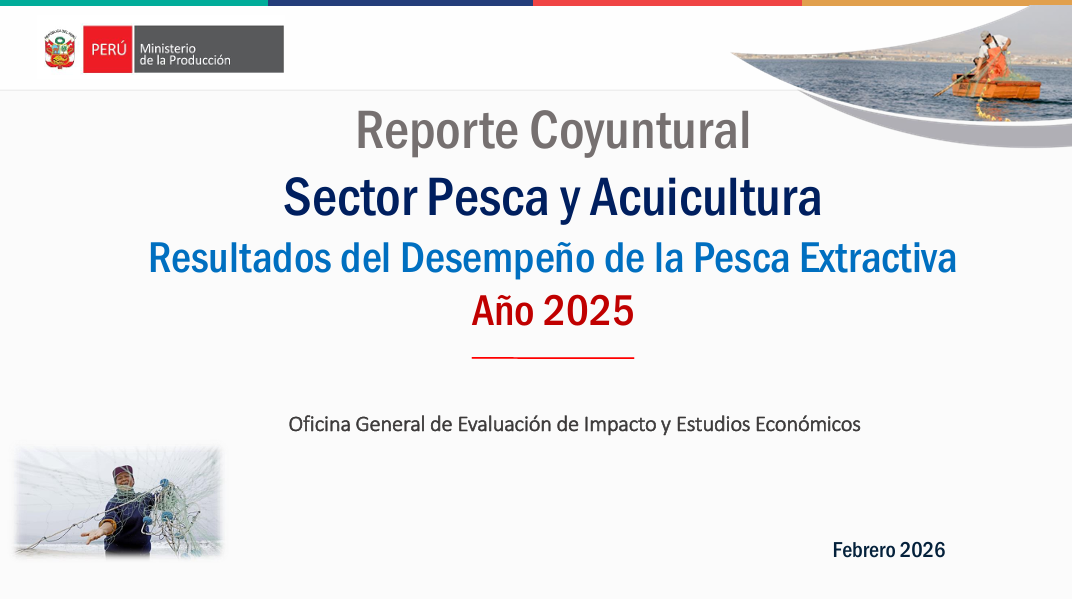 PERÚ Ministerio de la Producción

Reporte Coyuntural
Sector Pesca y Acuicultura
Resultados del Desempeño de la Pesca Extractiva
Año 2025

Oficina General de Evaluación de Impacto y Estudios Económicos

Febrero 2026